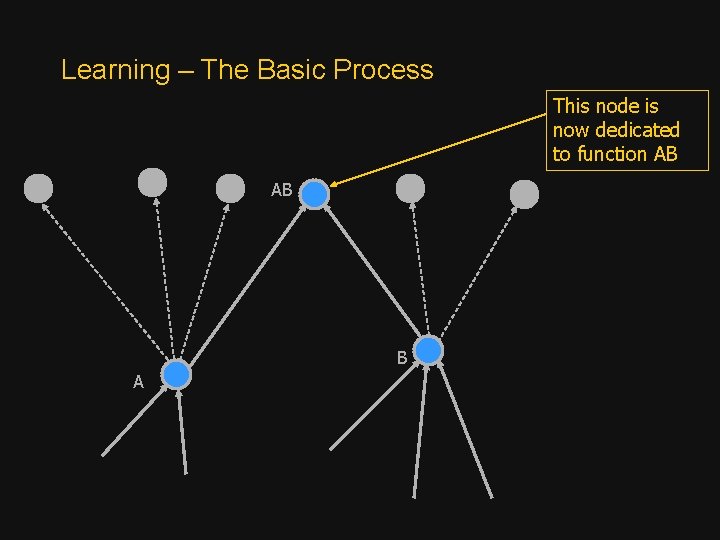 Learning – The Basic Process

This node is now dedicated to function AB

AB

A

B